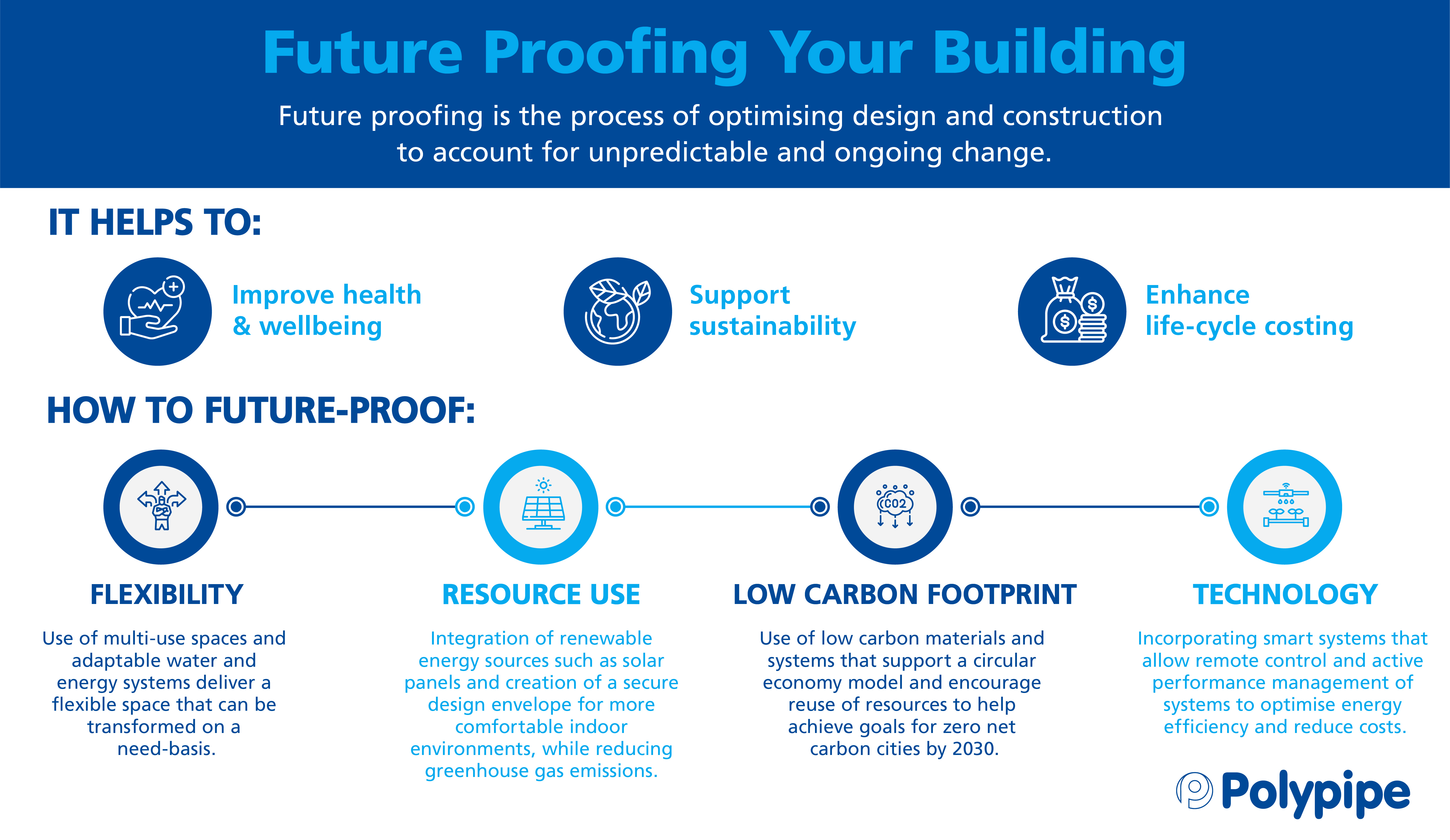 Future Proofing Your Building

Future proofing is the process of optimising design and construction to account for unpredictable and ongoing change.

IT HELPS TO:

Improve health & wellbeing

Support sustainability

Enhance life-cycle costing

HOW TO FUTURE-PROOF:

CO2

FLEXIBILITY

Use of multi-use spaces and adaptable water and energy systems deliver a flexible space that can be transformed on a need-basis.

RESOURCE USE

Integration of renewable energy sources such as solar panels and creation of a secure design envelope for more comfortable indoor environments, while reducing greenhouse gas emissions.

LOW CARBON FOOTPRINT

Use of low carbon materials and systems that support a circular economy model and encourage reuse of resources to help achieve goals for zero net carbon cities by 2030.

TECHNOLOGY

Incorporating smart systems that allow remote control and active performance management of systems to optimise energy efficiency and reduce costs.

Polypipe